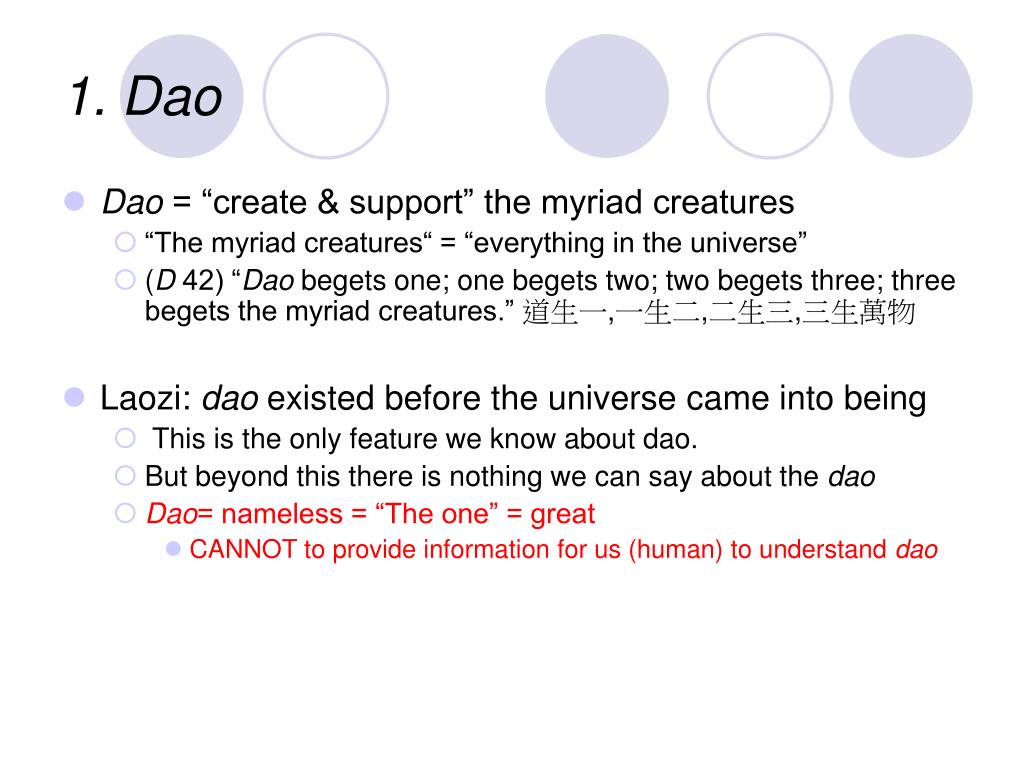 1. Dao

Dao = “create & support” the myriad creatures

“The myriad creatures“ = “everything in the universe”

(D 42) “Dao begets one; one begets two; two begets three; three begets the myriad creatures.” 道生一,一生二,二生三,三生萬物

Laozi: dao existed before the universe came into being

This is the only feature we know about dao.

But beyond this there is nothing we can say about the dao

Dao= nameless = “The one” = great

CANNOT to provide information for us (human) to understand dao